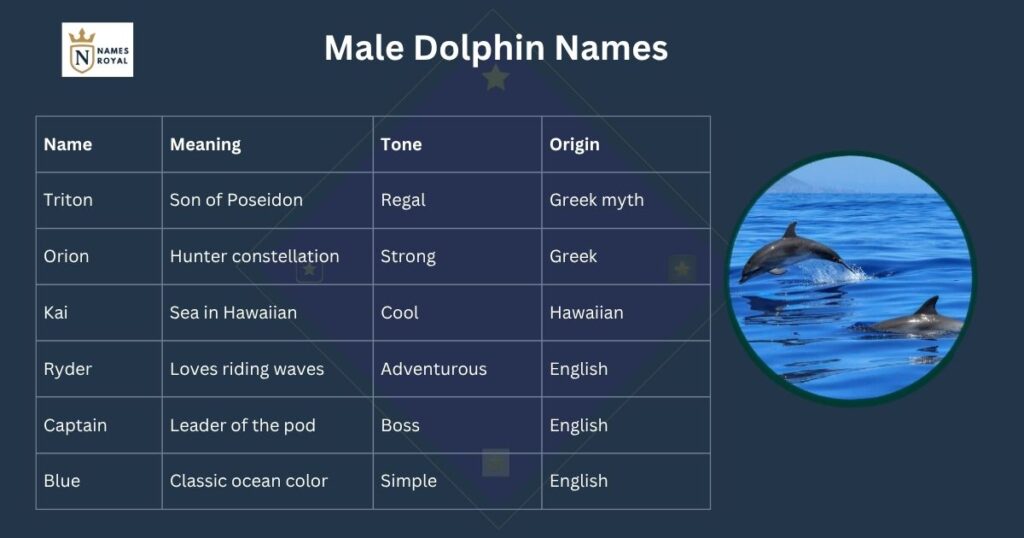 N NAMES ROYAL

Male Dolphin Names

| Name | Meaning | Tone | Origin |
|---|---|---|---|
| Triton | Son of Poseidon | Regal | Greek myth |
| Orion | Hunter constellation | Strong | Greek |
| Kai | Sea in Hawaiian | Cool | Hawaiian |
| Ryder | Loves riding waves | Adventurous | English |
| Captain | Leader of the pod | Boss | English |
| Blue | Classic ocean color | Simple | English |